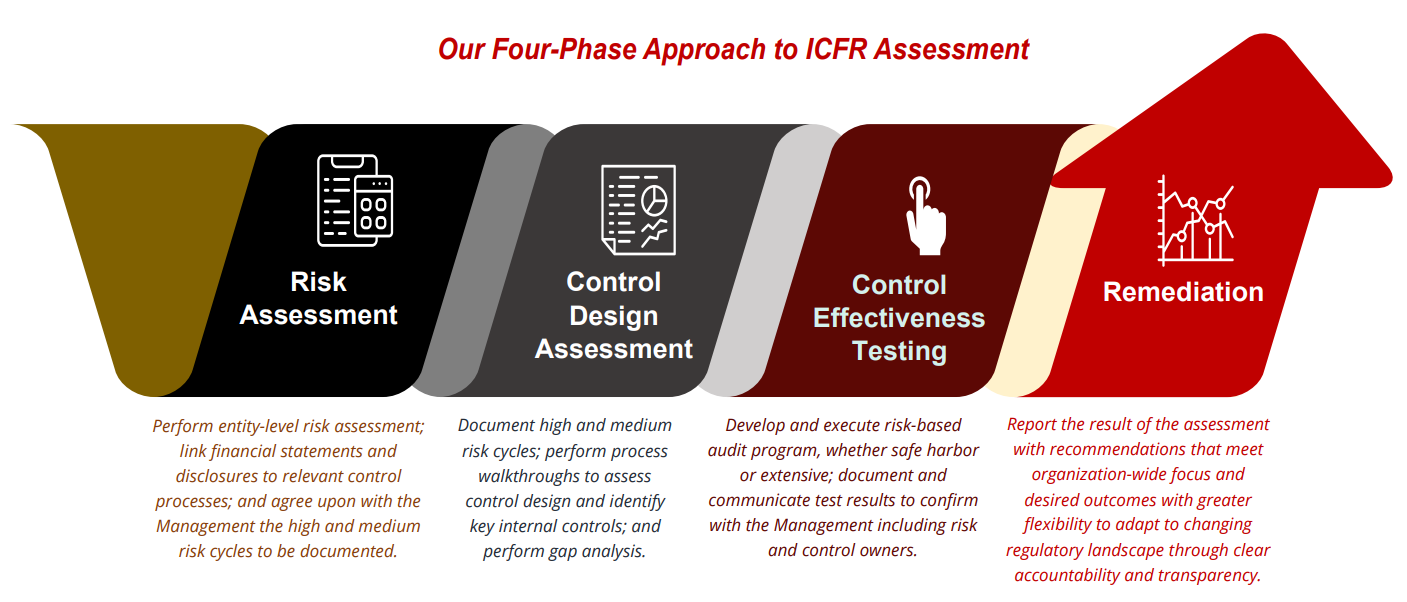 Our Four-Phase Approach to ICFR Assessment

Risk Assessment

Control Design Assessment

Control Effectiveness Testing

Remediation

Perform entity-level risk assessment; link financial statements and disclosures to relevant control processes; and agree upon with the Management the high and medium risk cycles to be documented.

Document high and medium risk cycles; perform process walkthroughs to assess control design and identify key internal controls; and perform gap analysis.

Develop and execute risk-based audit program, whether safe harbor or extensive; document and communicate test results to confirm with the Management including risk and control owners.

Report the result of the assessment with recommendations that meet organization-wide focus and desired outcomes with greater flexibility to adapt to changing regulatory landscape through clear accountability and transparency.